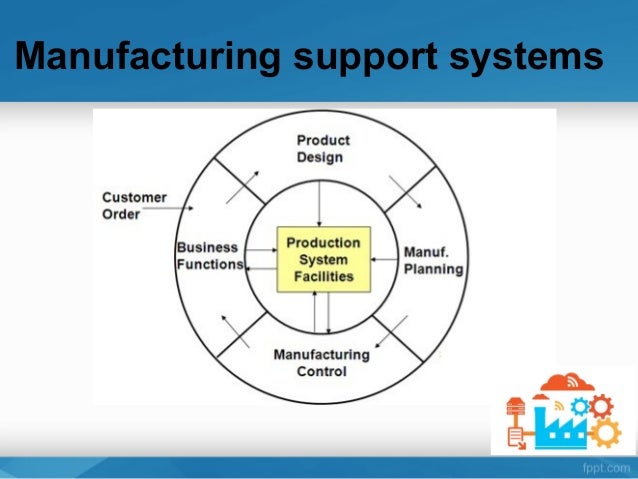 Manufacturing support systems

Product Design

Customer Order

Business Functions

Production System Facilities

Manuf. Planning

Manufacturing Control

fppt.com